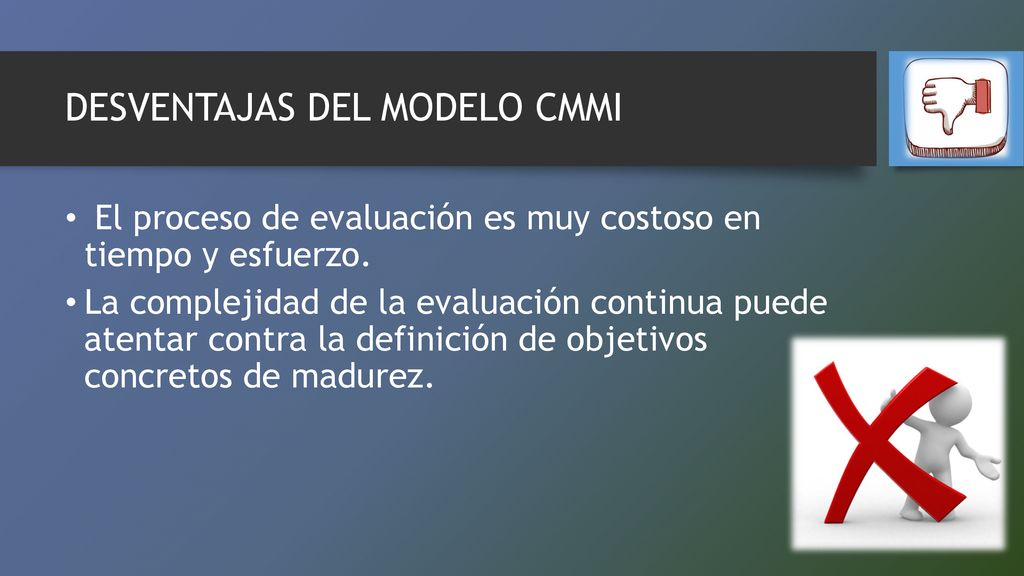 DESVENTAJAS DEL MODELO CMMI

• El proceso de evaluación es muy costoso en tiempo y esfuerzo.

• La complejidad de la evaluación continua puede atentar contra la definición de objetivos concretos de madurez.